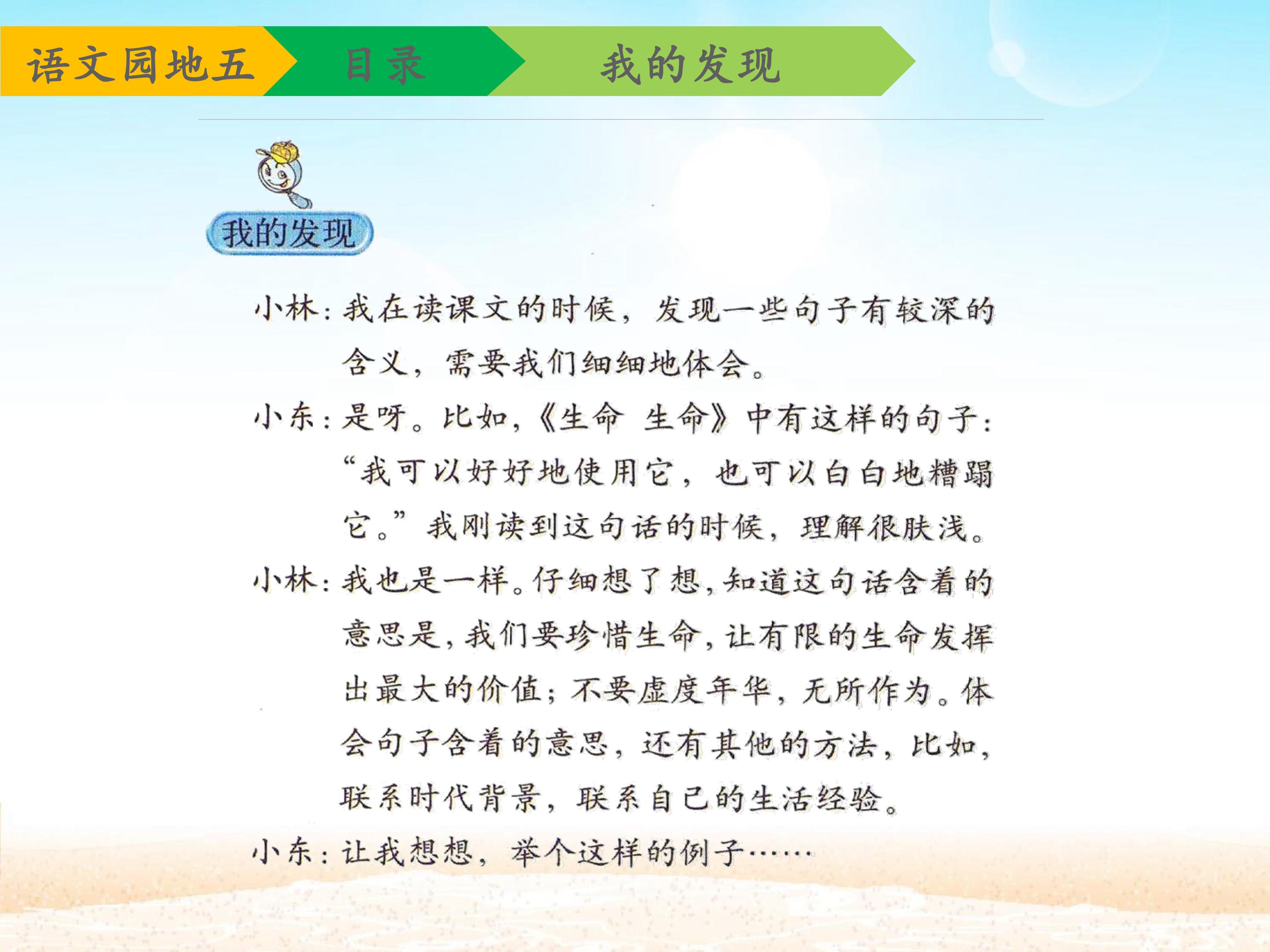 语文园地五 目录 我的发现

我的发现

小林：我在读课文的时候，发现一些句子有较深的含义，需要我们细细地体会。

小东：是呀。比如，《生命 生命》中有这样的句子：“我可以好好地使用它，也可以白白地糟蹋它。”我刚读到这句话的时候，理解很肤浅。

小林：我也是一样。仔细想了想，知道这句话含着的意思是，我们要珍惜生命，让有限的生命发挥出最大的价值；不要虚度年华，无所作为。体会句子含着的意思，还有其他的方法，比如，联系时代背景，联系自己的生活经验。

小东：让我想想，举个这样的例子……